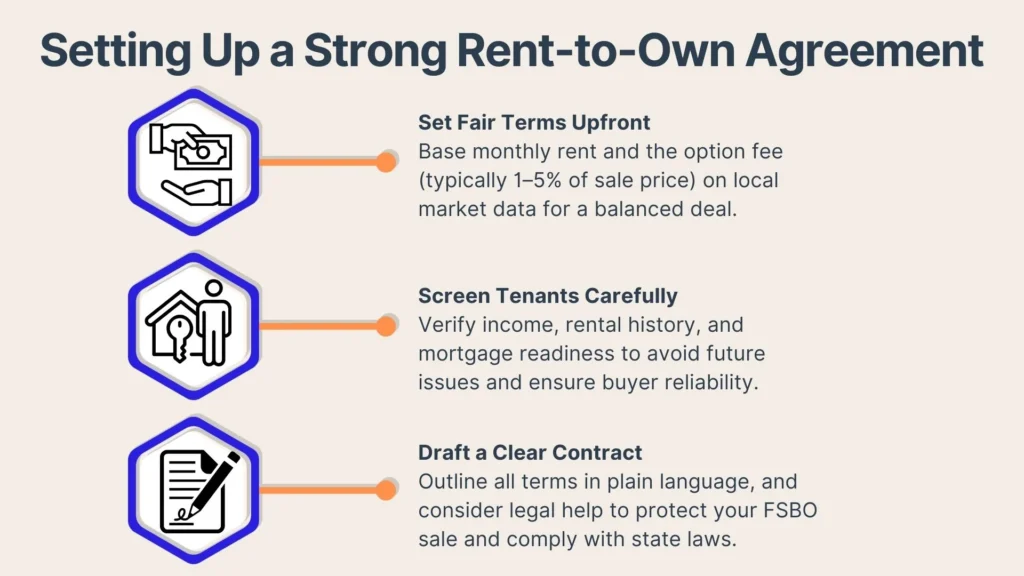 Setting Up a Strong Rent-to-Own Agreement

Set Fair Terms Upfront
Base monthly rent and the option fee (typically 1–5% of sale price) on local market data for a balanced deal.

Screen Tenants Carefully
Verify income, rental history, and mortgage readiness to avoid future issues and ensure buyer reliability.

Draft a Clear Contract
Outline all terms in plain language, and consider legal help to protect your FSBO sale and comply with state laws.